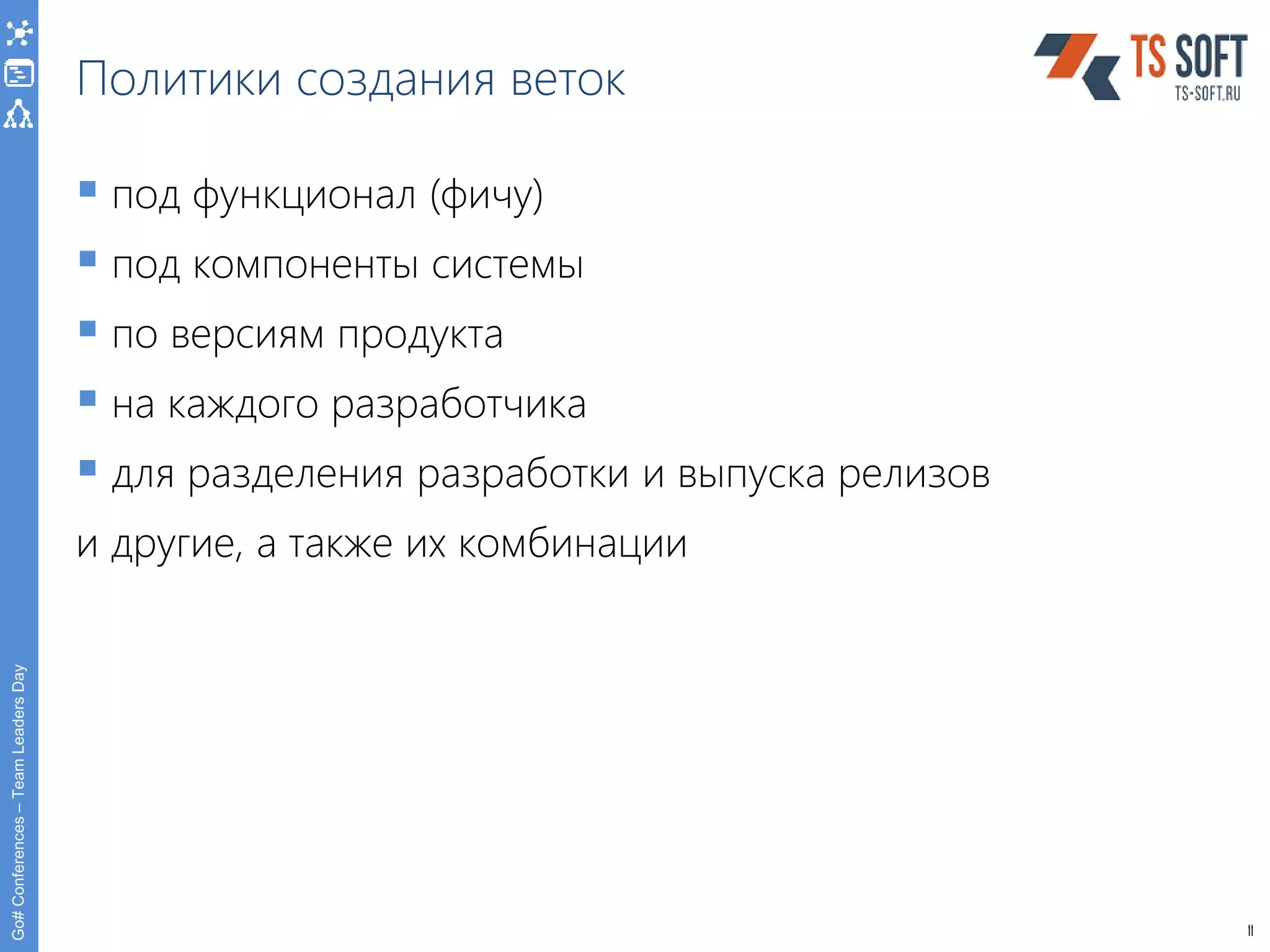 Политики создания веток

TS SOFT
TS-SOFT.RU

- под функционал (фичу)
- под компоненты системы
- по версиям продукта
- на каждого разработчика
- для разделения разработки и выпуска релизов

и другие, а также их комбинации

Go# Conferences – Team Leaders Day

11